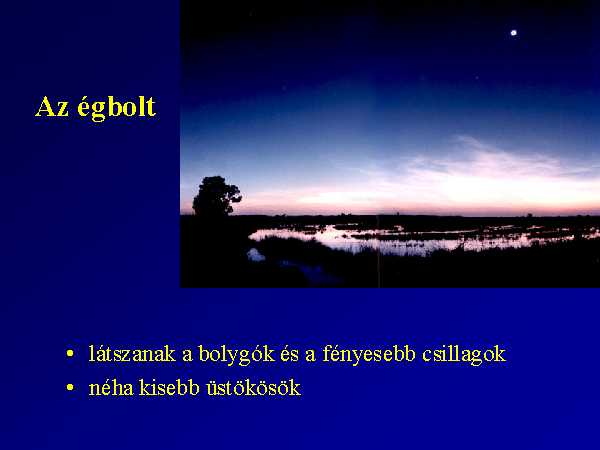 Az égbolt

• látszanak a bolygók és a fényesebb csillagok
• néha kisebb üstökösök